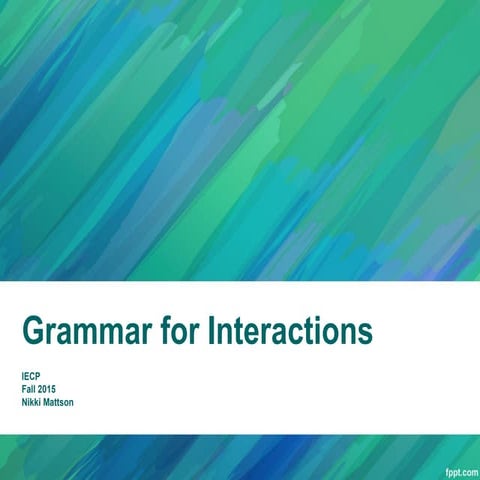 Grammar for Interactions

IECP
Fall 2015
Nikki Mattson

fppt.com